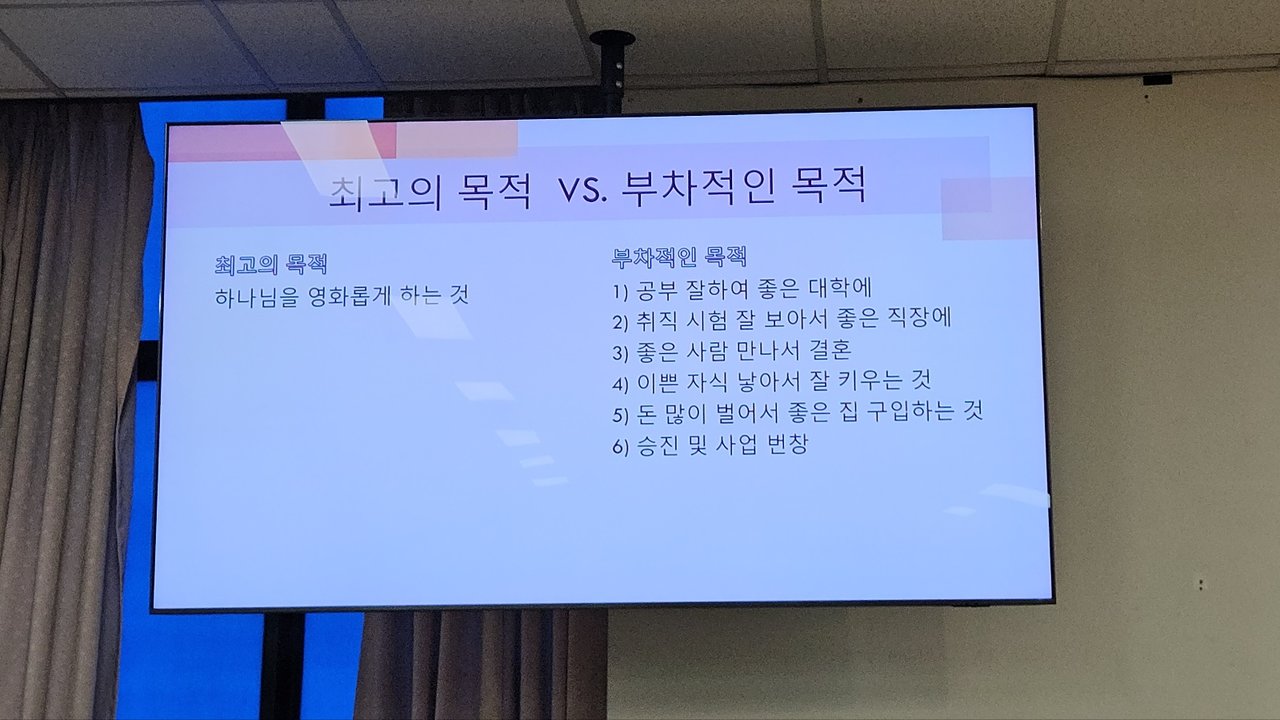 최고의 목적 vs. 부차적인 목적

최고의 목적
하나님을 영화롭게 하는 것

부차적인 목적
1) 공부 잘하여 좋은 대학에
2) 취직 시험 잘 보아서 좋은 직장에
3) 좋은 사람 만나서 결혼
4) 이쁜 자식 낳아서 잘 키우는 것
5) 돈 많이 벌어서 좋은 집 구입하는 것
6) 승진 및 사업 번창